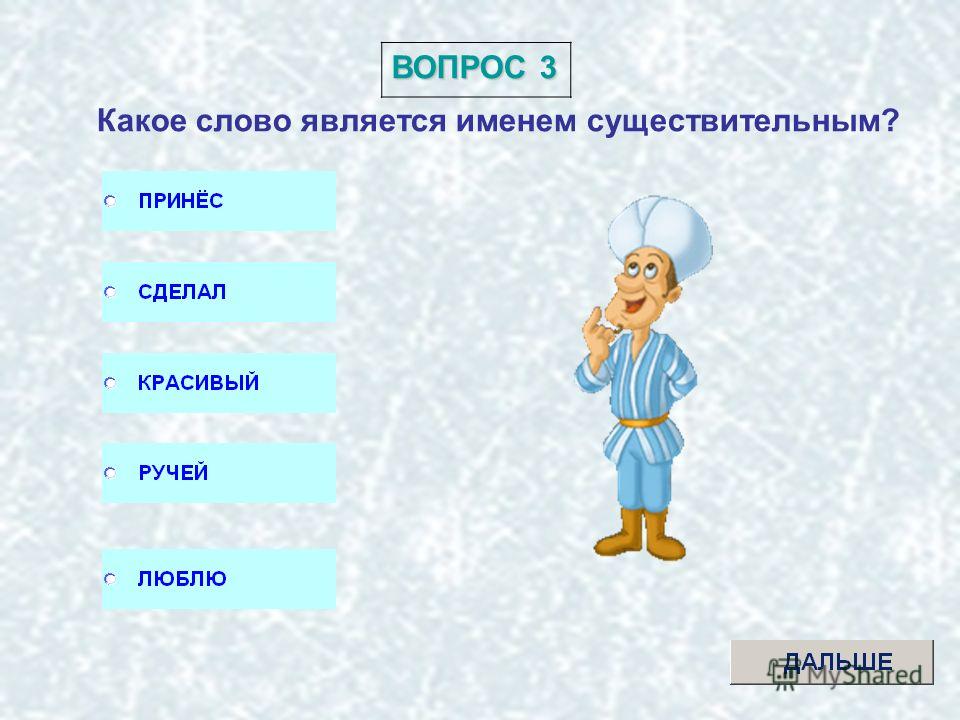 ВОПРОС 3

Какое слово является именем существительным?

ПРИНЁС

СДЕЛАЛ

КРАСИВЫЙ

РУЧЕЙ

ЛЮБЛЮ

ДАЛЬШЕ

MyShared